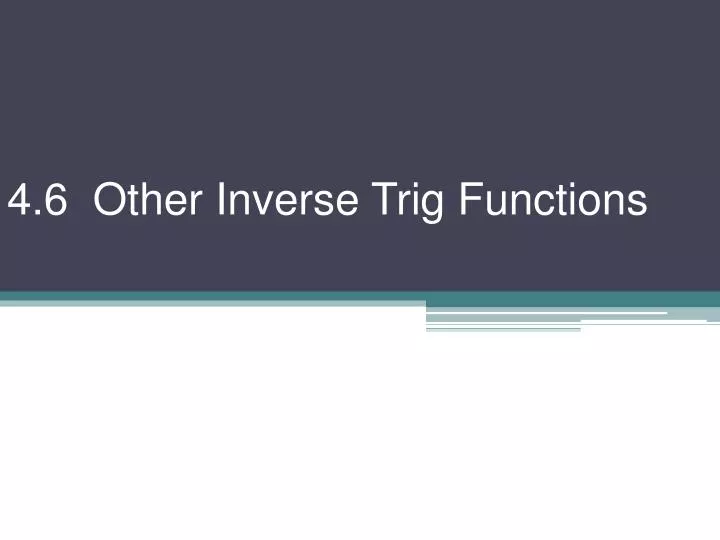 4.6 Other Inverse Trig Functions